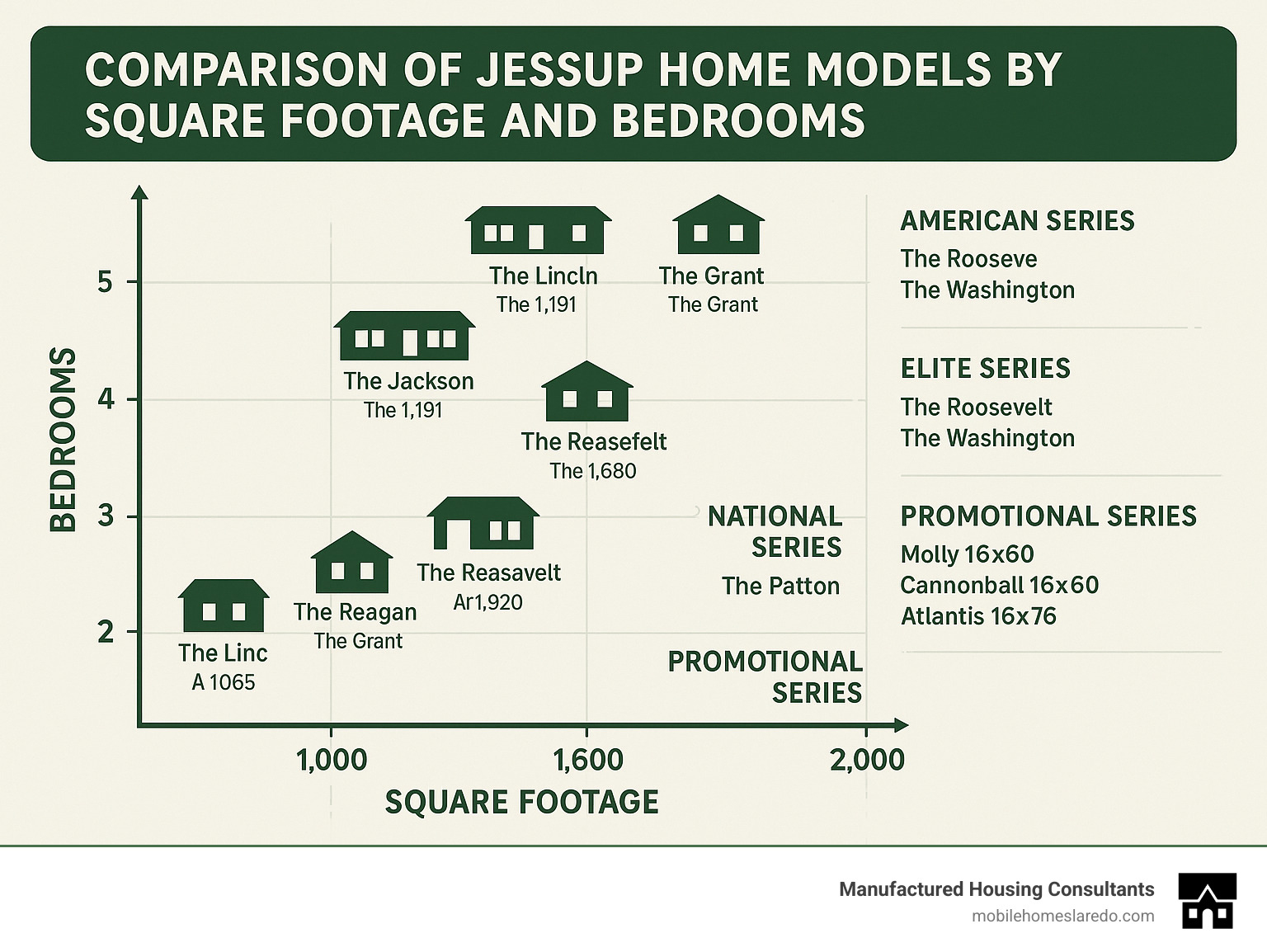 COMPARISON OF JESSUP HOME MODELS BY SQUARE FOOTAGE AND BEDROOMS

BEDROOMS

5
4
3
2

The Lincln
The 1,191

The Grant
The Grant

The Jackson
The 1,191

The Reasefelt
The 1,680

The Reasavelt
Ar1,920

The Reagan
The Grant

The Linc
A 1065

NATIONAL SERIES
The Patton

PROMOTIONAL SERIES

1,000
1,600
2,000

SQUARE FOOTAGE

AMERICAN SERIES
The Rooseve
The Washington

ELITE SERIES
The Roosevelt
The Washington

PROMOTIONAL SERIES
Molly 16x60
Cannonball 16x60
Atlantis 16x76

Manufactured Housing Consultants
mobilehomeslaredo.com